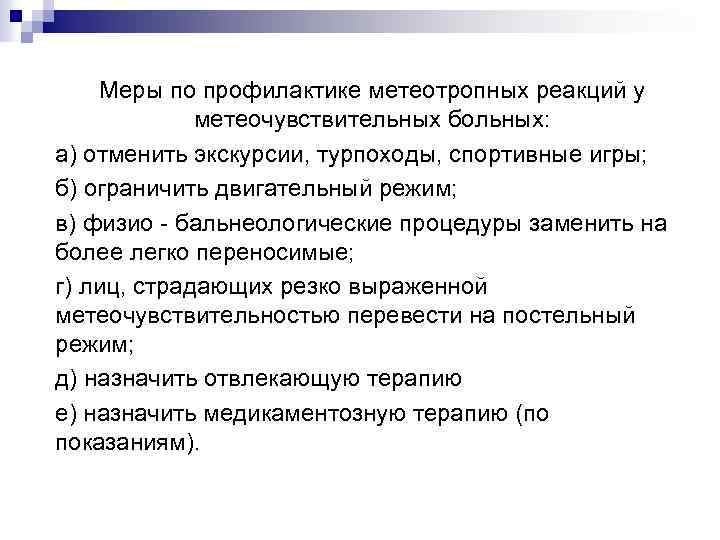 Меры по профилактике метеотропных реакций у метеочувствительных больных:

а) отменить экскурсии, турпоходы, спортивные игры;

б) ограничить двигательный режим;

в) физио - бальнеологические процедуры заменить на более легко переносимые;

г) лиц, страдающих резко выраженной метеочувствительностью перевести на постельный режим;

д) назначить отвлекающую терапию

е) назначить медикаментозную терапию (по показаниям).